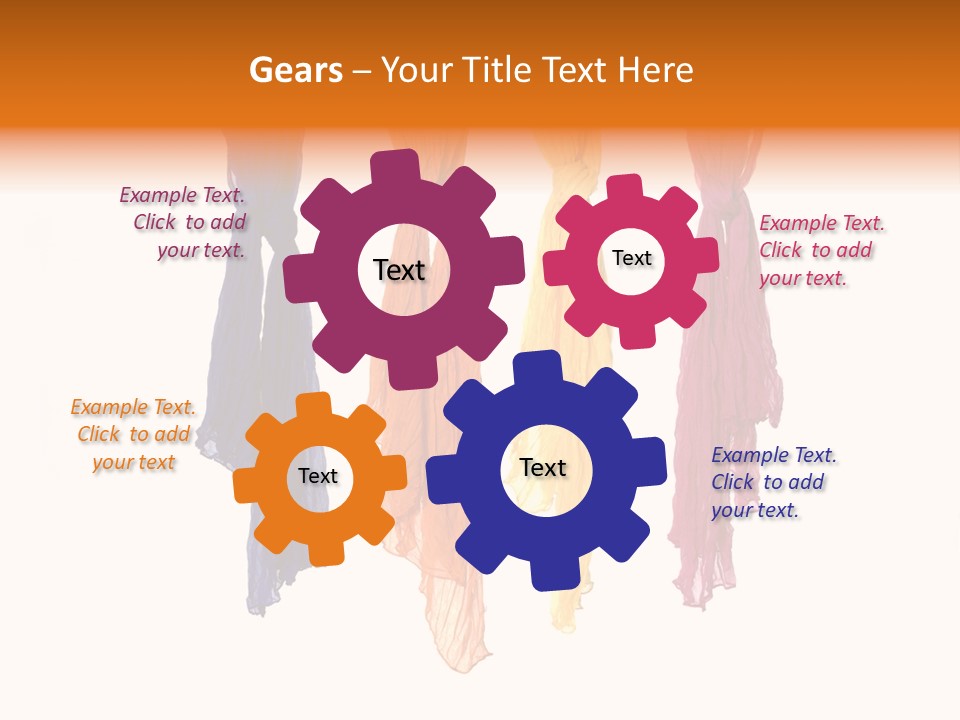 Gears – Your Title Text Here

Example Text. Click to add your text.

Text

Text

Example Text. Click to add your text.

Example Text. Click to add your text

Text

Text

Example Text. Click to add your text.